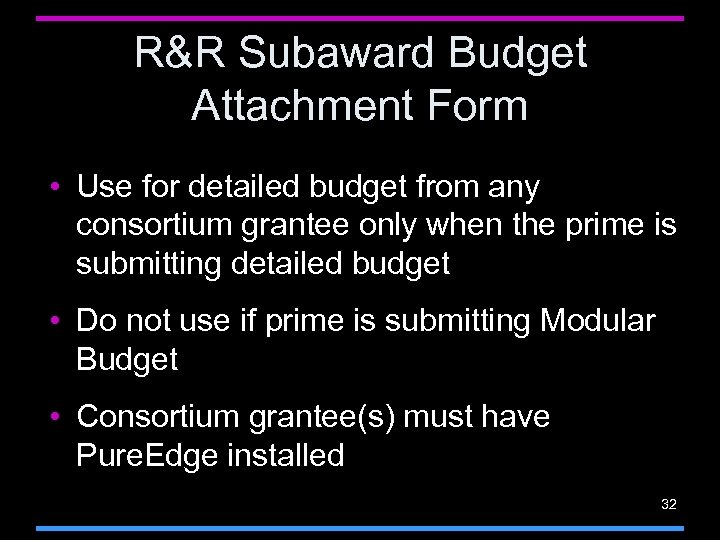 R&R Subaward Budget Attachment Form

• Use for detailed budget from any consortium grantee only when the prime is submitting detailed budget

• Do not use if prime is submitting Modular Budget

• Consortium grantee(s) must have PureEdge installed

32